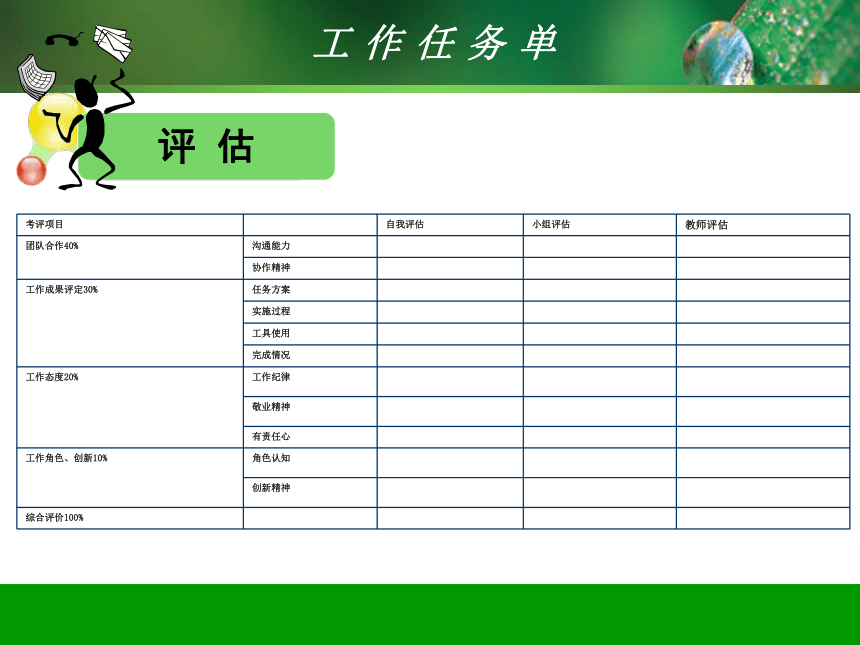 工作任务单

评估

| 考评项目 |  | 自我评估 | 小组评估 | 教师评估 |
|---|---|---|---|---|
| 团队合作40% | 沟通能力 |  |  |  |
|  | 协作精神 |  |  |  |
| 工作成果评定30% | 任务方案 |  |  |  |
|  | 实施过程 |  |  |  |
|  | 工具使用 |  |  |  |
|  | 完成情况 |  |  |  |
| 工作态度20% | 工作纪律 |  |  |  |
|  | 敬业精神 |  |  |  |
|  | 有责任心 |  |  |  |
| 工作角色、创新10% | 角色认知 |  |  |  |
|  | 创新精神 |  |  |  |
| 综合评价100% |  |  |  |  |